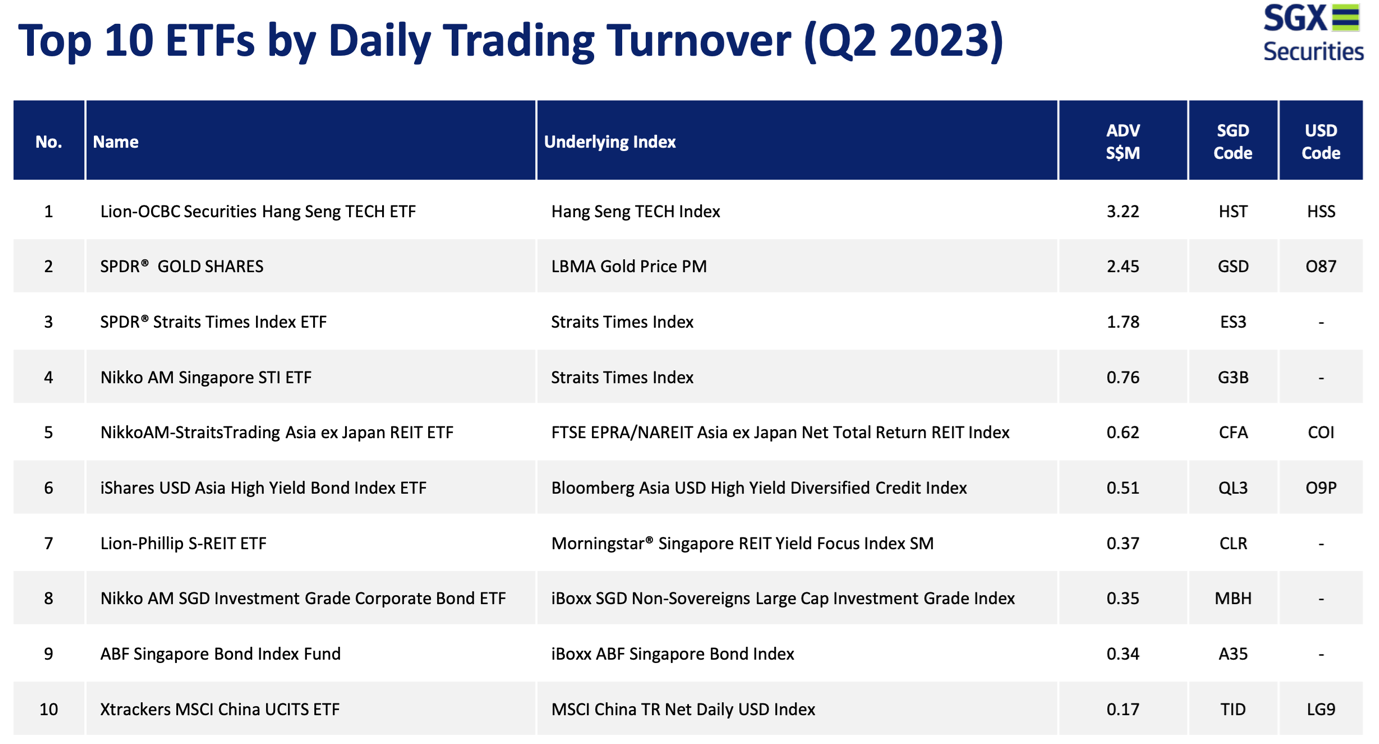 Top 10 ETFs by Daily Trading Turnover (Q2 2023)

SGX Securities

| No. | Name | Underlying Index | ADV S$M | SGD Code | USD Code |
|---|---|---|---|---|---|
| 1 | Lion-OCBC Securities Hang Seng TECH ETF | Hang Seng TECH Index | 3.22 | HST | HSS |
| 2 | SPDR® GOLD SHARES | LBMA Gold Price PM | 2.45 | GSD | O87 |
| 3 | SPDR® Straits Times Index ETF | Straits Times Index | 1.78 | ES3 | - |
| 4 | Nikko AM Singapore STI ETF | Straits Times Index | 0.76 | G3B | - |
| 5 | NikkoAM-StraitsTrading Asia ex Japan REIT ETF | FTSE EPRA/NAREIT Asia ex Japan Net Total Return REIT Index | 0.62 | CFA | COI |
| 6 | iShares USD Asia High Yield Bond Index ETF | Bloomberg Asia USD High Yield Diversified Credit Index | 0.51 | QL3 | O9P |
| 7 | Lion-Phillip S-REIT ETF | Morningstar® Singapore REIT Yield Focus Index SM | 0.37 | CLR | - |
| 8 | Nikko AM SGD Investment Grade Corporate Bond ETF | iBoxx SGD Non-Sovereigns Large Cap Investment Grade Index | 0.35 | MBH | - |
| 9 | ABF Singapore Bond Index Fund | iBoxx ABF Singapore Bond Index | 0.34 | A35 | - |
| 10 | Xtrackers MSCI China UCITS ETF | MSCI China TR Net Daily USD Index | 0.17 | TID | LG9 |